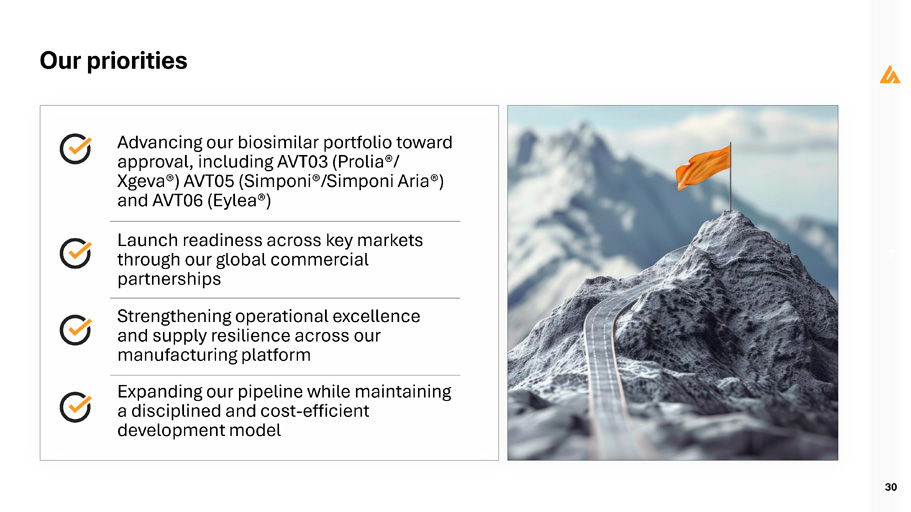 Our priorities

Advancing our biosimilar portfolio toward approval, including AVT03 (Prolia®/ Xgeva®) AVT05 (Simponi®/Simponi Aria®) and AVT06 (Eylea®)

Launch readiness across key markets through our global commercial partnerships

Strengthening operational excellence and supply resilience across our manufacturing platform

Expanding our pipeline while maintaining a disciplined and cost-efficient development model

30